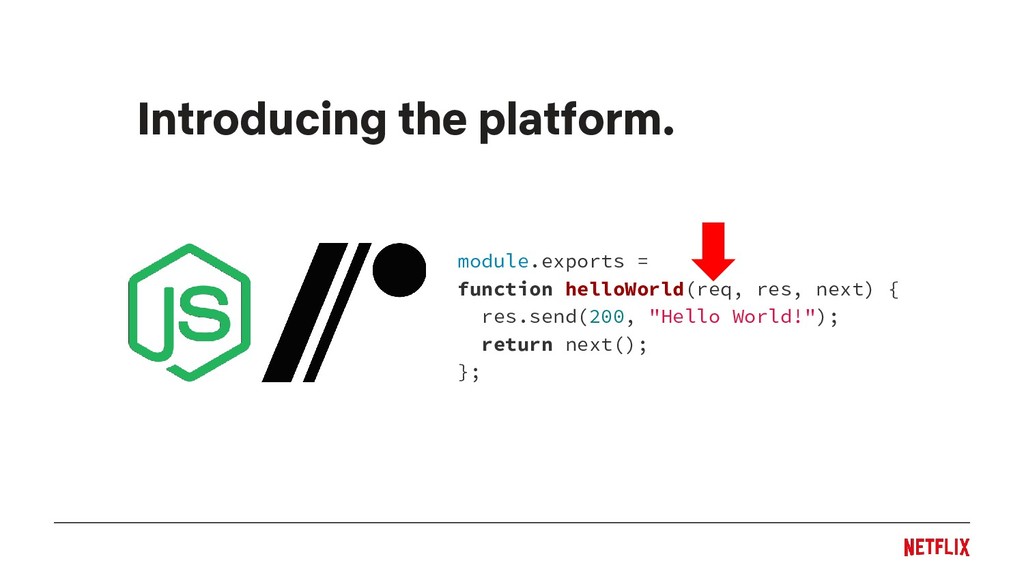 Introducing the platform.

JS

module.exports =
function helloWorld(req, res, next) {
  res.send(200, "Hello World!");
  return next();
};

NETFLIX